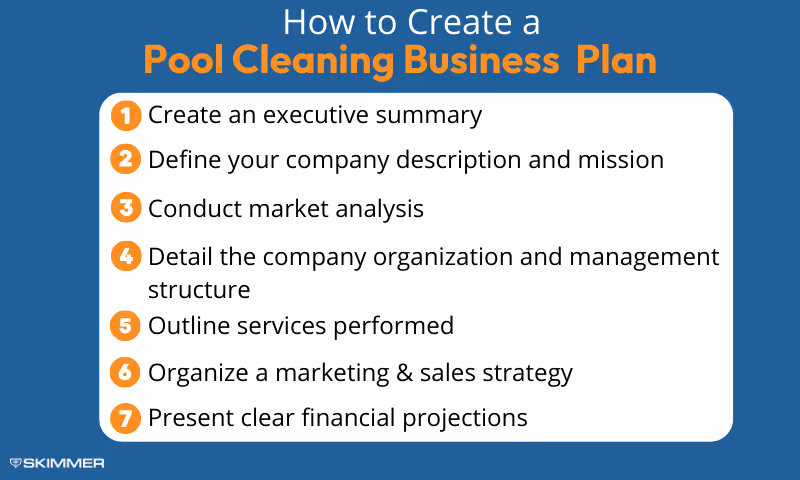 How to Create a
Pool Cleaning Business Plan

1 Create an executive summary
2 Define your company description and mission
3 Conduct market analysis
4 Detail the company organization and management structure
5 Outline services performed
6 Organize a marketing & sales strategy
7 Present clear financial projections

SKIMMER